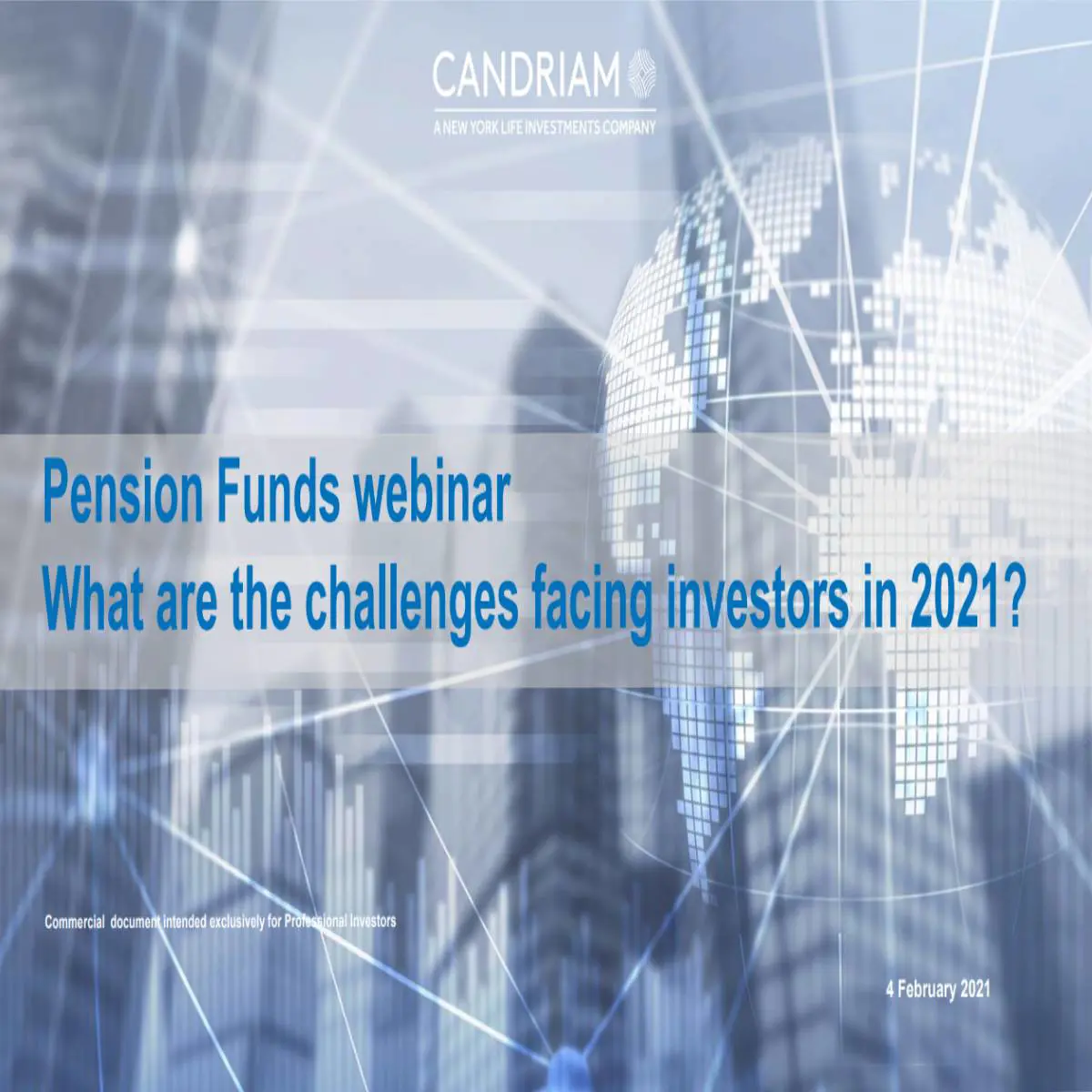 CANDRIAM
A NEW YORK LIFE INVESTMENTS COMPANY

Pension Funds webinar
What are the challenges facing investors in 2021?

Commercial document intended exclusively for Professional Investors

4 February 2021